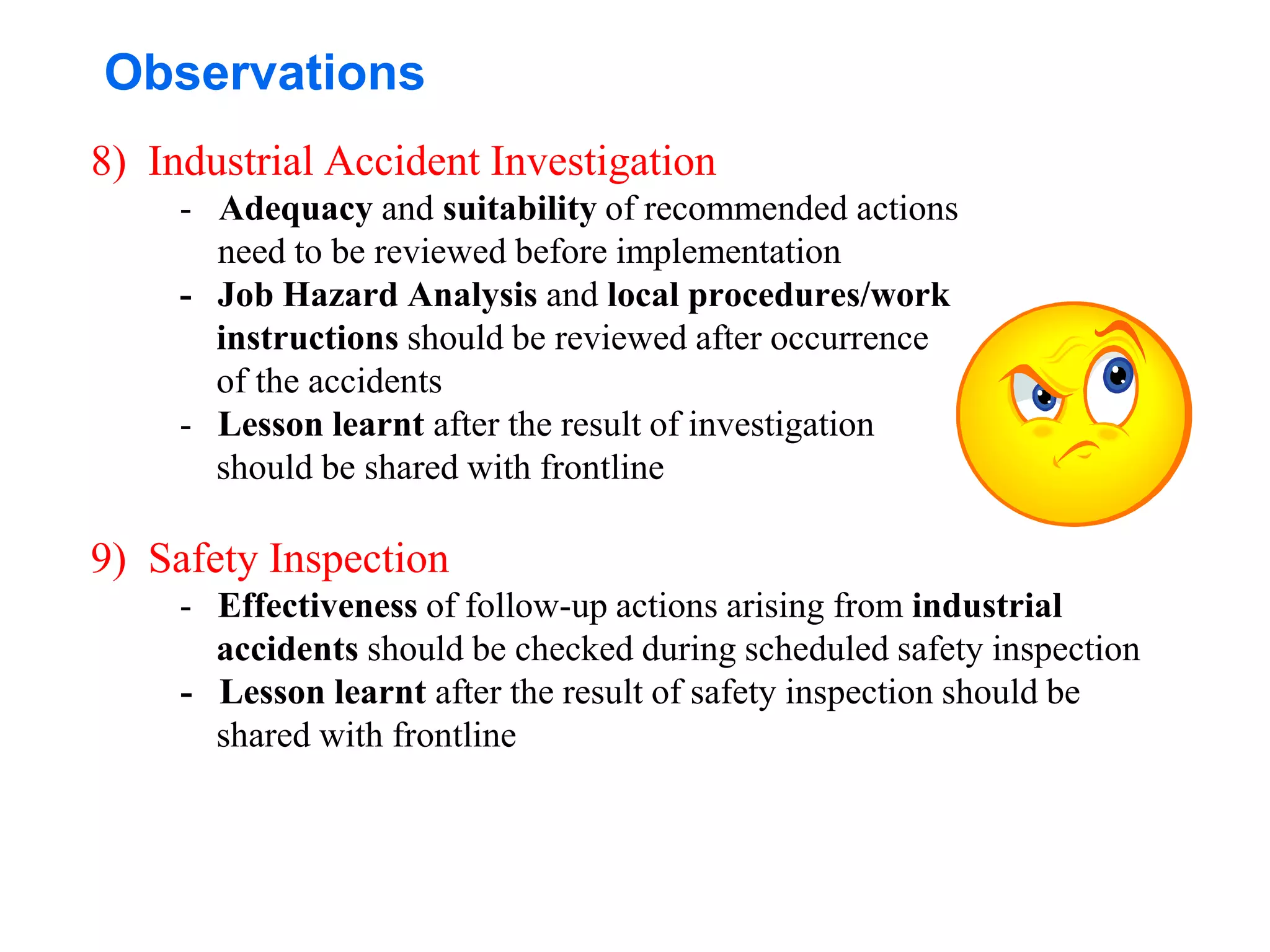 Observations

8) Industrial Accident Investigation

- Adequacy and suitability of recommended actions need to be reviewed before implementation
- Job Hazard Analysis and local procedures/work instructions should be reviewed after occurrence of the accidents
- Lesson learnt after the result of investigation should be shared with frontline

9) Safety Inspection

- Effectiveness of follow-up actions arising from industrial accidents should be checked during scheduled safety inspection
- Lesson learnt after the result of safety inspection should be shared with frontline